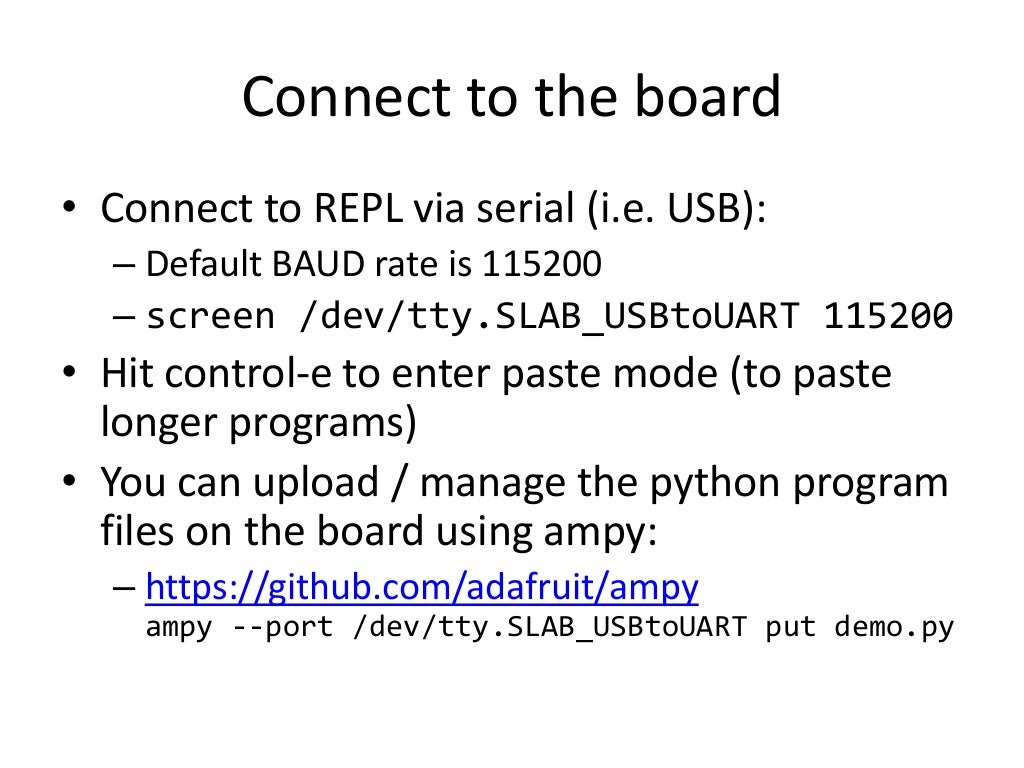 Connect to the board

• Connect to REPL via serial (i.e. USB):
  – Default BAUD rate is 115200
  – screen /dev/tty.SLAB_USBtoUART 115200
• Hit control-e to enter paste mode (to paste longer programs)
• You can upload / manage the python program files on the board using ampy:
  – https://github.com/adafruit/ampy
  ampy --port /dev/tty.SLAB_USBtoUART put demo.py